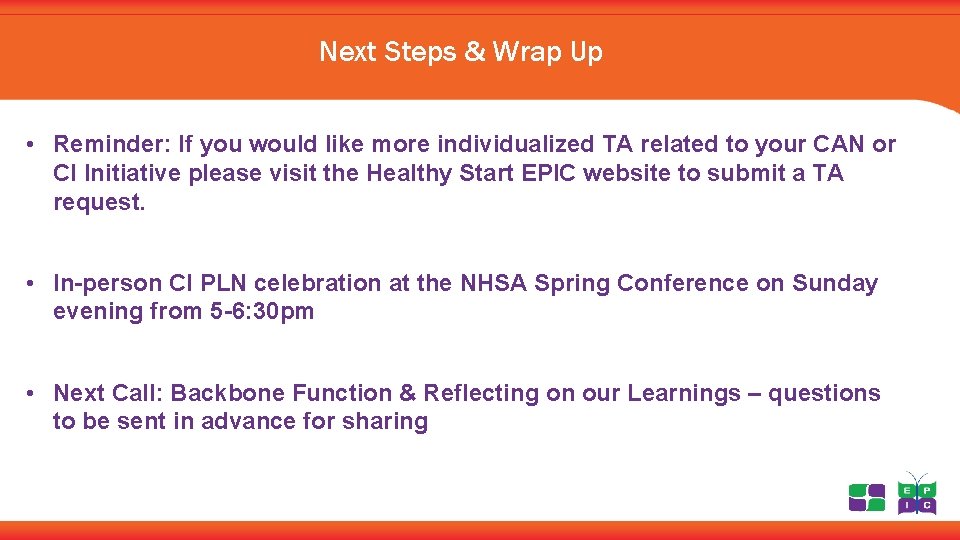 Next Steps & Wrap Up

• Reminder: If you would like more individualized TA related to your CAN or CI Initiative please visit the Healthy Start EPIC website to submit a TA request.

• In-person CI PLN celebration at the NHSA Spring Conference on Sunday evening from 5-6:30pm

• Next Call: Backbone Function & Reflecting on our Learnings – questions to be sent in advance for sharing

E P I C